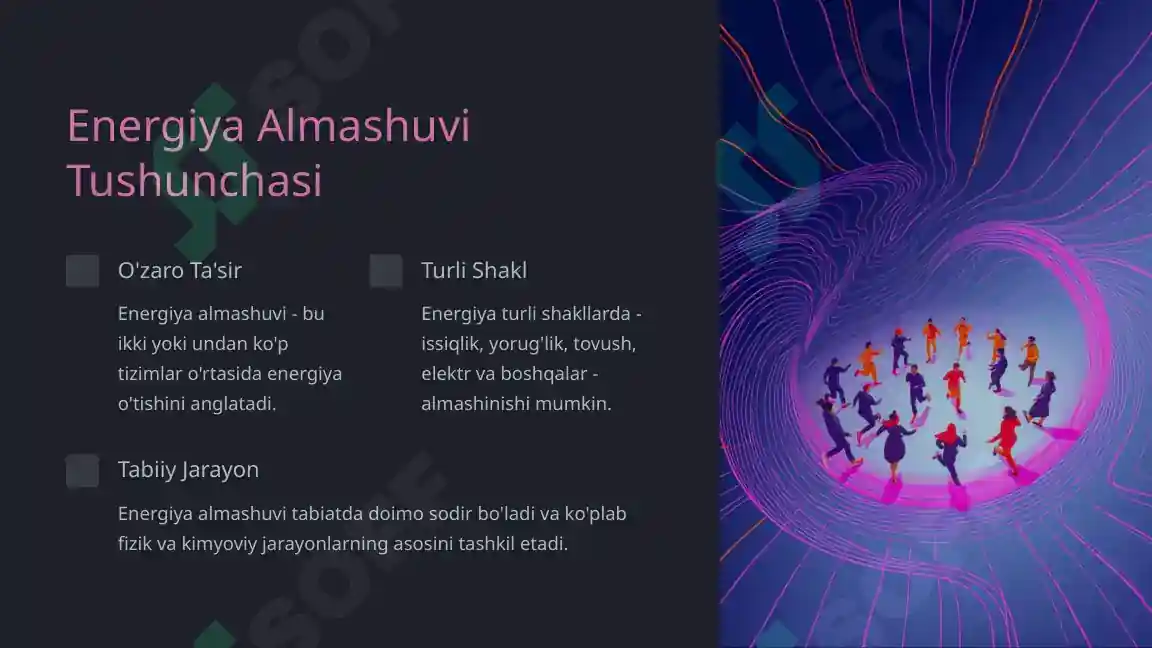 Energiya Almashuvi Tushunchasi

O'zaro Ta'sir

Energiya almashuvi - bu ikki yoki undan ko'p tizimlar o'rtasida energiya o'tishini anglatadi.

Turli Shakl

Energiya turli shakllarda - issiqlik, yorug'lik, tovush, elektr va boshqalar - almashinishi mumkin.

Tabiiy Jarayon

Energiya almashuvi tabiatda doimo sodir bo'ladi va ko'plab fizik va kimyoviy jarayonlarning asosini tashkil etadi.